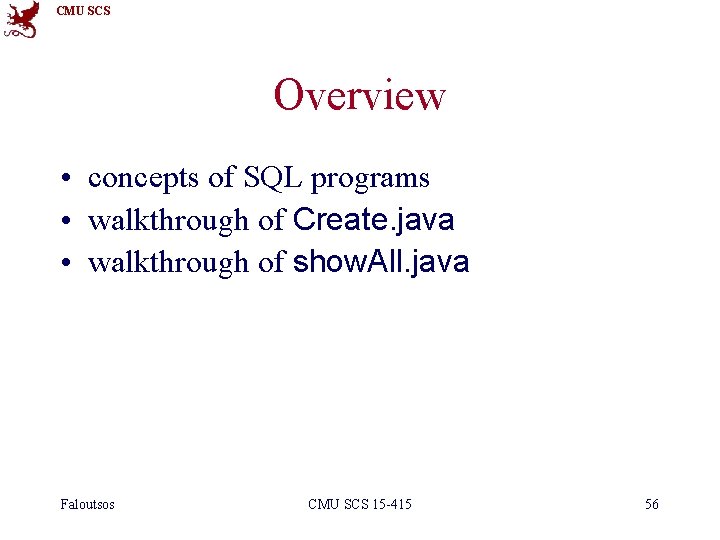 CMU SCS

Overview

• concepts of SQL programs
• walkthrough of Create.java
• walkthrough of showAll.java

Faloutsos

CMU SCS 15-415

56